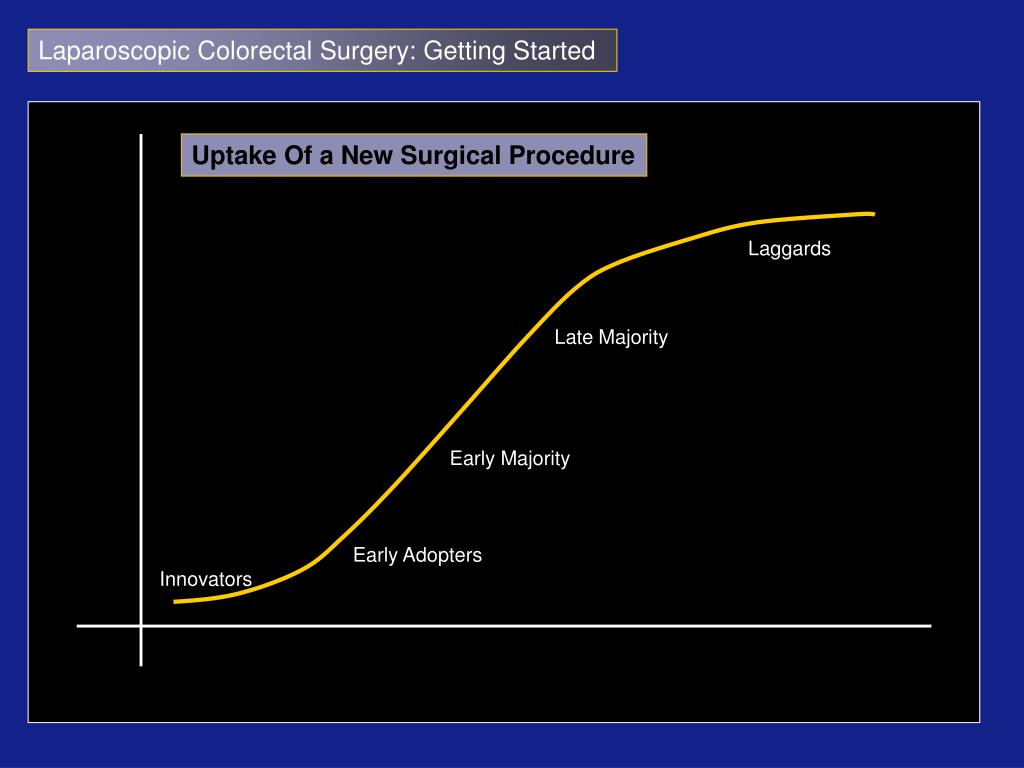 Laparoscopic Colorectal Surgery: Getting Started

Uptake Of a New Surgical Procedure

Laggards

Late Majority

Early Majority

Early Adopters

Innovators